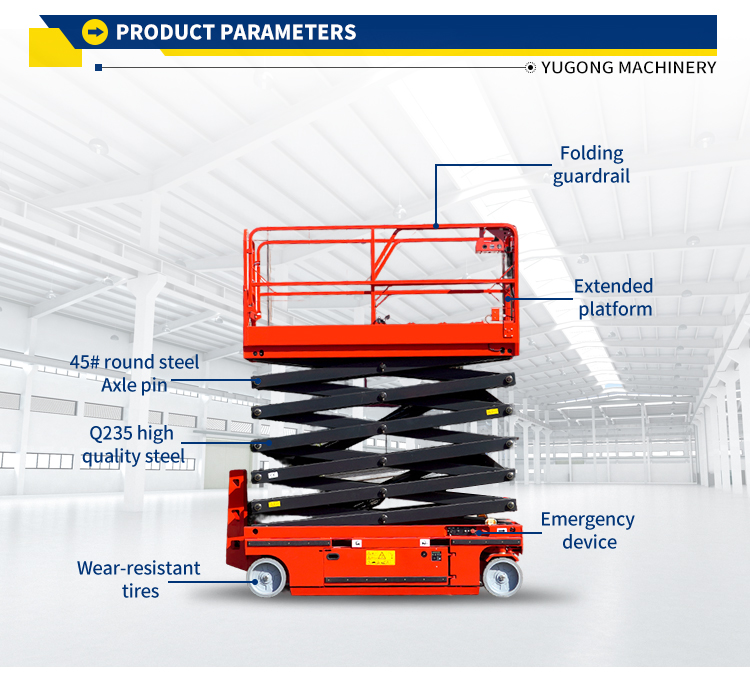 PRODUCT PARAMETERS

YUGONG MACHINERY

Folding guardrail

Extended platform

45# round steel Axle pin

Q235 high quality steel

Emergency device

Wear-resistant tires